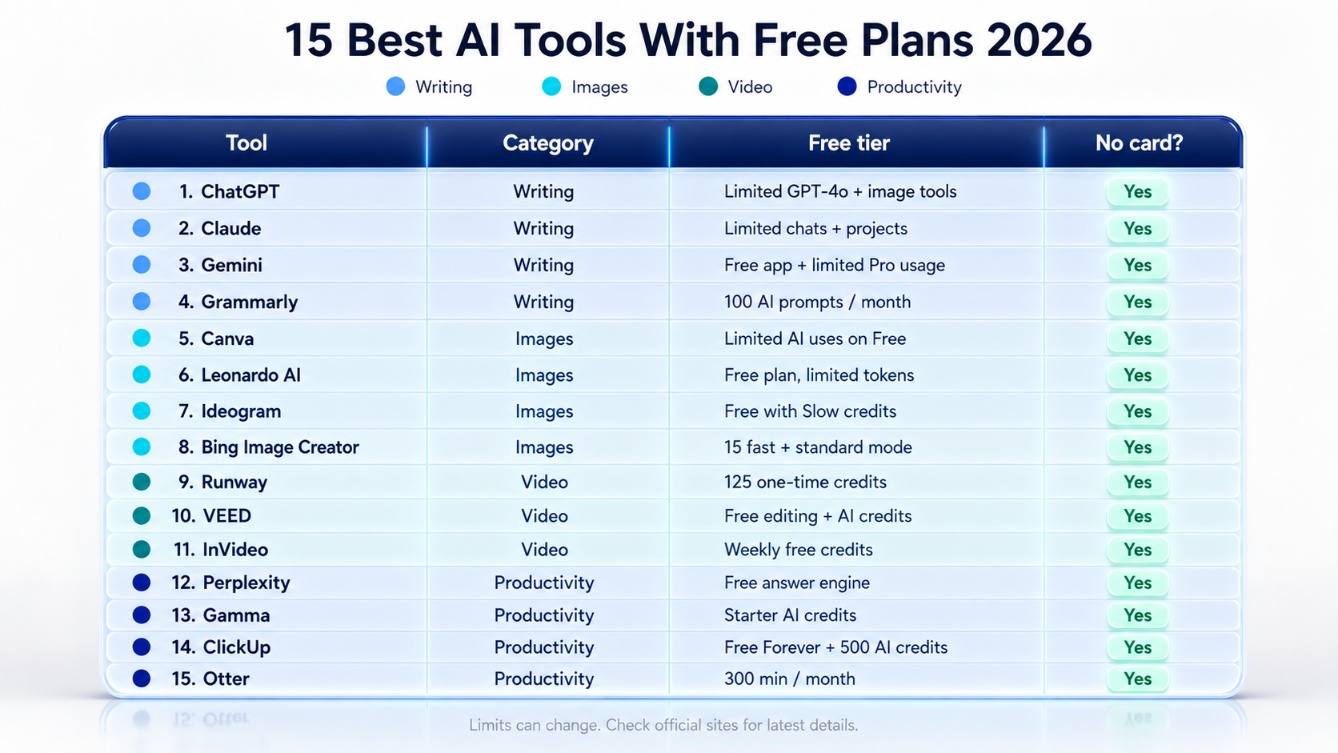 15 Best AI Tools With Free Plans 2026

Writing Images Video Productivity

| Tool | Category | Free tier | No card? |
|---|---|---|---|
| 1. ChatGPT | Writing | Limited GPT-4o + image tools | Yes |
| 2. Claude | Writing | Limited chats + projects | Yes |
| 3. Gemini | Writing | Free app + limited Pro usage | Yes |
| 4. Grammarly | Writing | 100 AI prompts / month | Yes |
| 5. Canva | Images | Limited AI uses on Free | Yes |
| 6. Leonardo AI | Images | Free plan, limited tokens | Yes |
| 7. Ideogram | Images | Free with Slow credits | Yes |
| 8. Bing Image Creator | Images | 15 fast + standard mode | Yes |
| 9. Runway | Video | 125 one-time credits | Yes |
| 10. VEED | Video | Free editing + AI credits | Yes |
| 11. InVideo | Video | Weekly free credits | Yes |
| 12. Perplexity | Productivity | Free answer engine | Yes |
| 13. Gamma | Productivity | Starter AI credits | Yes |
| 14. ClickUp | Productivity | Free Forever + 500 AI credits | Yes |
| 15. Otter | Productivity | 300 min / month | Yes |

Limits can change. Check official sites for latest details.